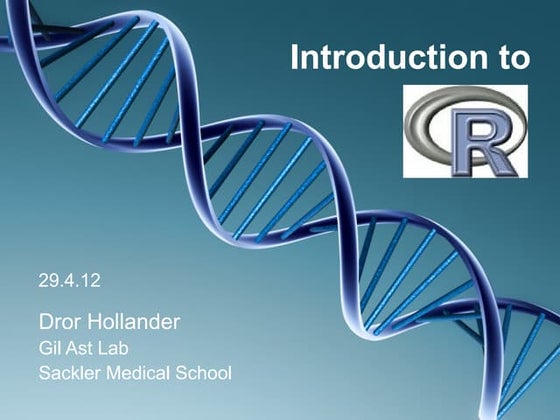 Introduction to

R

29.4.12

Dror Hollander
Gil Ast Lab
Sackler Medical School